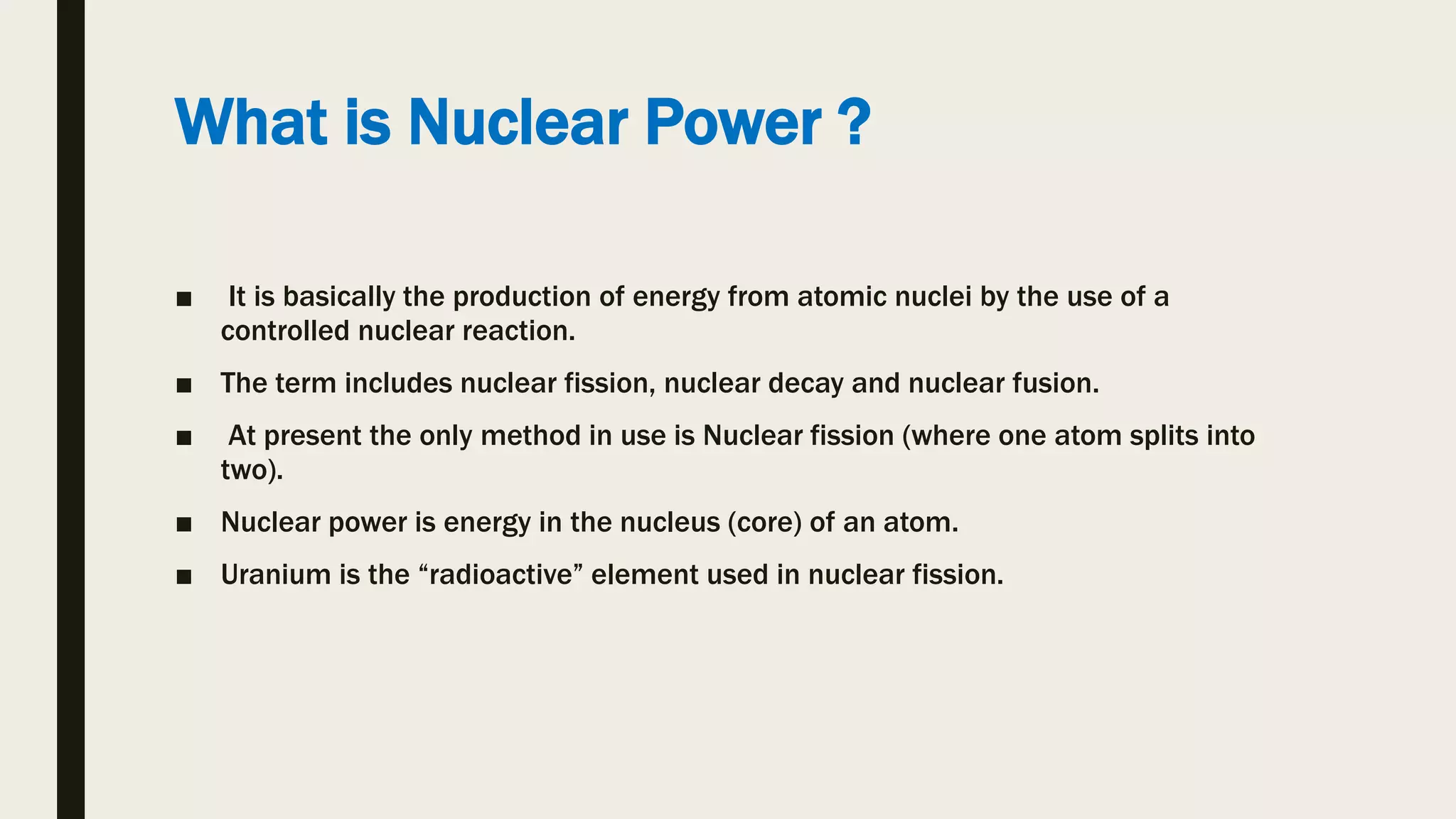 What is Nuclear Power ?

■ It is basically the production of energy from atomic nuclei by the use of a controlled nuclear reaction.

■ The term includes nuclear fission, nuclear decay and nuclear fusion.

■ At present the only method in use is Nuclear fission (where one atom splits into two).

■ Nuclear power is energy in the nucleus (core) of an atom.

■ Uranium is the “radioactive” element used in nuclear fission.